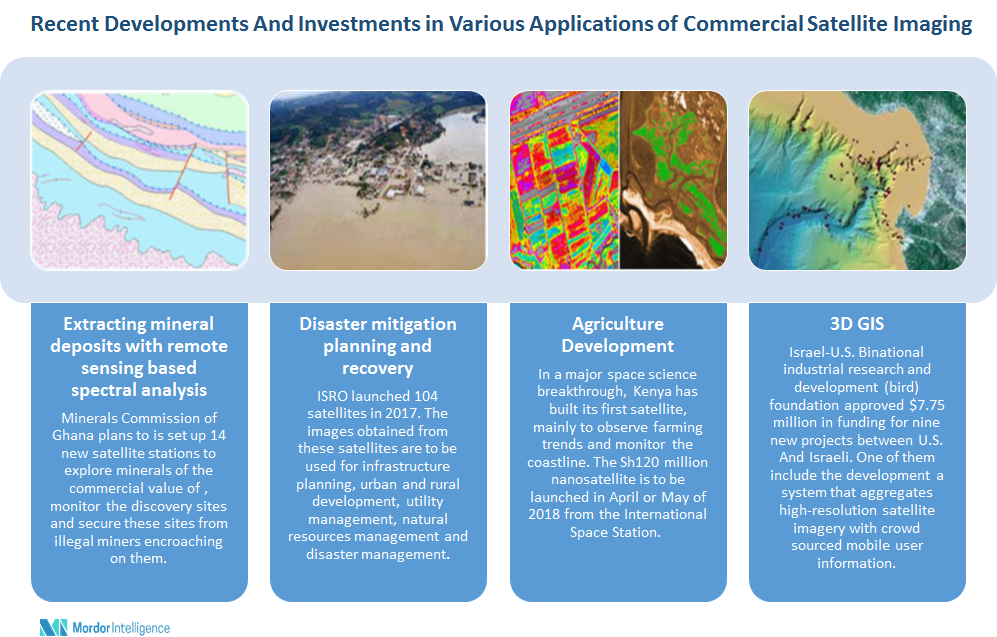 Recent Developments And Investments in Various Applications of Commercial Satellite Imaging

Extracting mineral deposits with remote sensing based spectral analysis

Minerals Commission of Ghana plans to is set up 14 new satellite stations to explore minerals of the commercial value of , monitor the discovery sites and secure these sites from illegal miners encroaching on them.

Disaster mitigation planning and recovery

ISRO launched 104 satellites in 2017. The images obtained from these satellites are to be used for infrastructure planning, urban and rural development, utility management, natural resources management and disaster management.

Agriculture Development

In a major space science breakthrough, Kenya has built its first satellite, mainly to observe farming trends and monitor the coastline. The Sh120 million nanosatellite is to be launched in April or May of 2018 from the International Space Station.

3D GIS

Israel-U.S. Binational industrial research and development (bird) foundation approved $7.75 million in funding for nine new projects between U.S. And Israeli. One of them include the development a system that aggregates high-resolution satellite imagery with crowd sourced mobile user information.

Mordor Intelligence